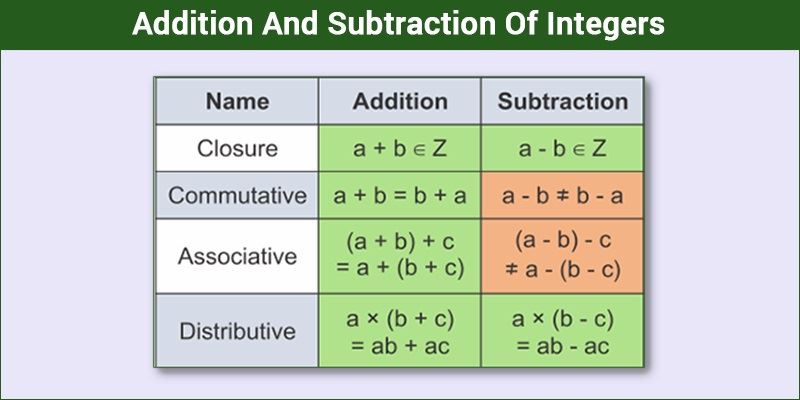 Addition And Subtraction Of Integers

| Name | Addition | Subtraction |
|---|---|---|
| Closure | $a + b \in Z$ | $a - b \in Z$ |
| Commutative | $a + b = b + a$ | $a - b \neq b - a$ |
| Associative | $(a + b) + c = a + (b + c)$ | $(a - b) - c \neq a - (b - c)$ |
| Distributive | $a \times (b + c) = ab + ac$ | $a \times (b - c) = ab - ac$ |